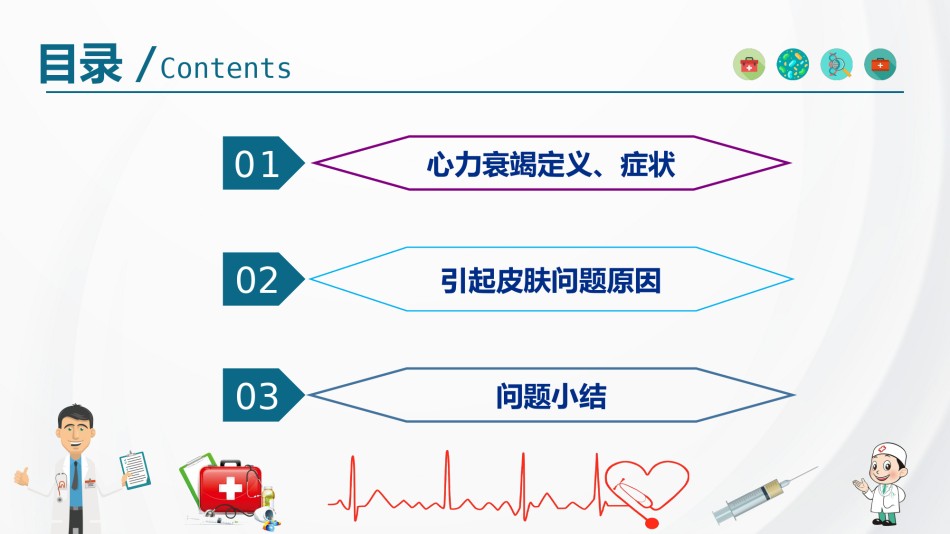 目录 /Contents

01 心力衰竭定义、症状

02 引起皮肤问题原因

03 问题小结